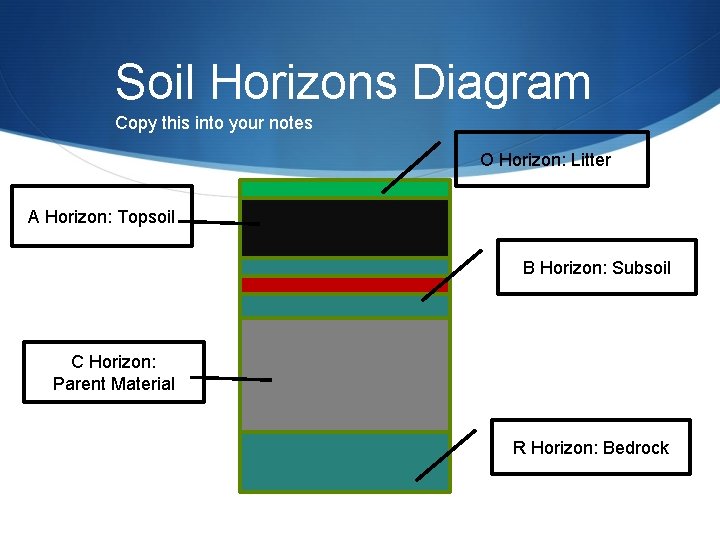 Soil Horizons Diagram
Copy this into your notes

O Horizon: Litter

A Horizon: Topsoil

B Horizon: Subsoil

C Horizon:
Parent Material

R Horizon: Bedrock